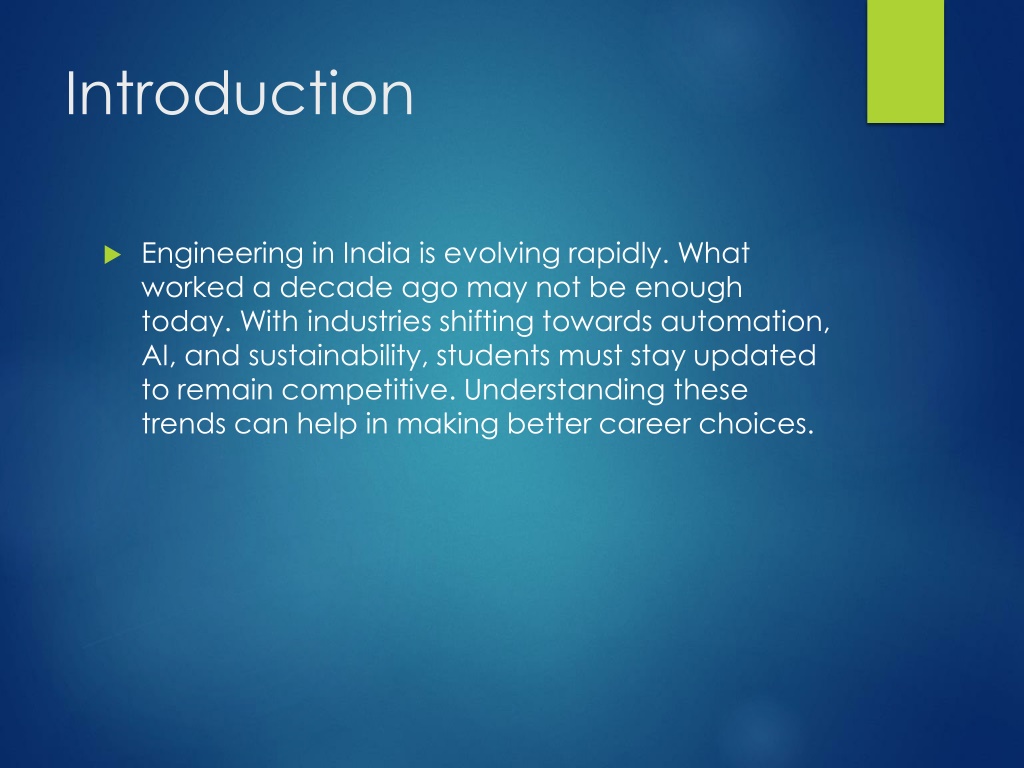 Introduction

Engineering in India is evolving rapidly. What worked a decade ago may not be enough today. With industries shifting towards automation, AI, and sustainability, students must stay updated to remain competitive. Understanding these trends can help in making better career choices.